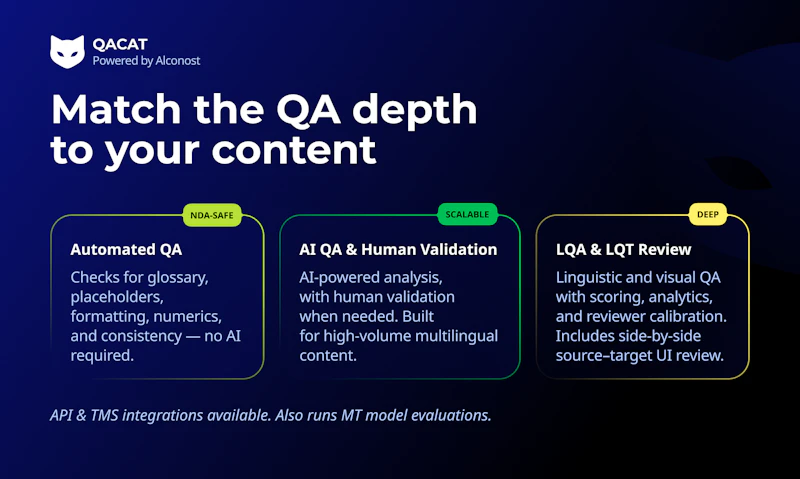 QACAT
Powered by Alconost

Match the QA depth to your content

NDA-SAFE

Automated QA

Checks for glossary, placeholders, formatting, numerics, and consistency — no AI required.

SCALABLE

AI QA & Human Validation

AI-powered analysis, with human validation when needed. Built for high-volume multilingual content.

DEEP

LQA & LQT Review

Linguistic and visual QA with scoring, analytics, and reviewer calibration. Includes side-by-side source–target UI review.

API & TMS integrations available. Also runs MT model evaluations.